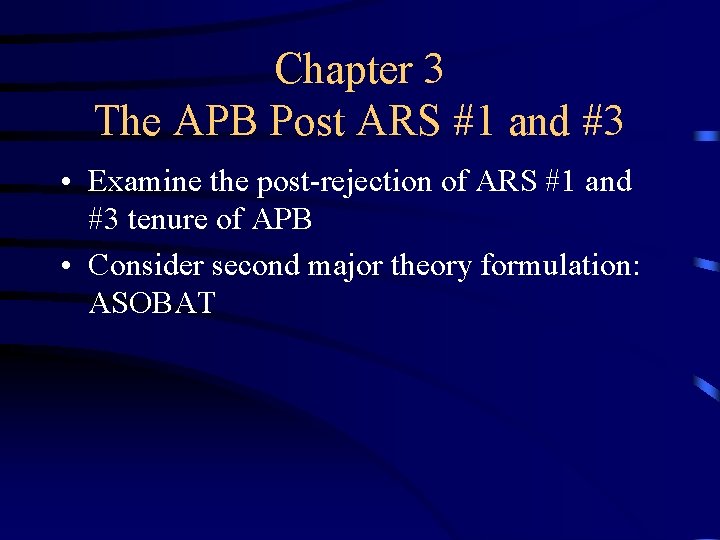 Chapter 3
The APB Post ARS #1 and #3

• Examine the post-rejection of ARS #1 and #3 tenure of APB
• Consider second major theory formulation: ASOBAT